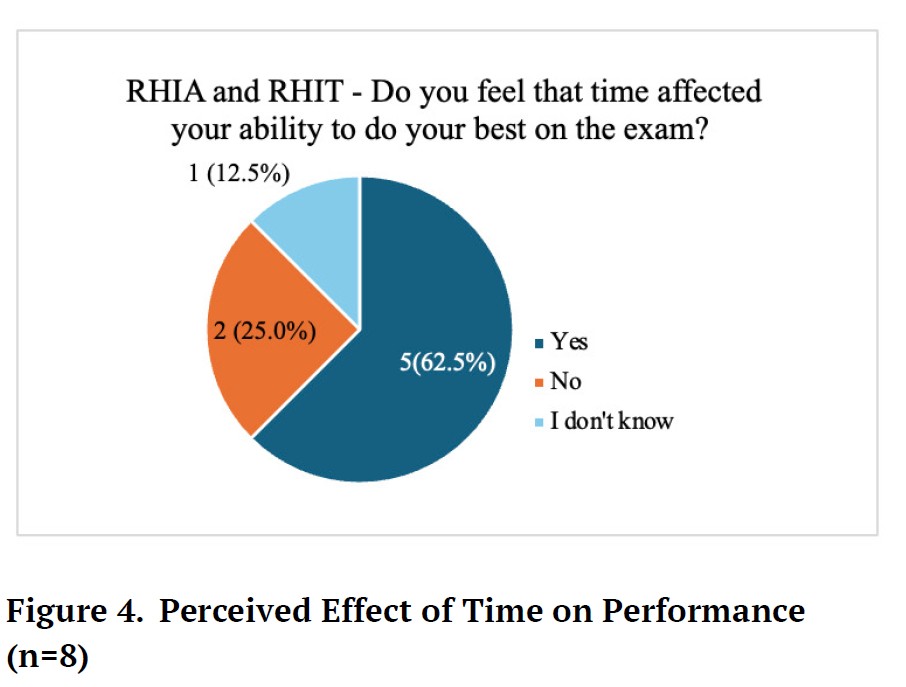 RHIA and RHIT - Do you feel that time affected your ability to do your best on the exam?

1 (12.5%)

2 (25.0%)

5(62.5%)

Yes
No
I don't know

Figure 4. Perceived Effect of Time on Performance (n=8)